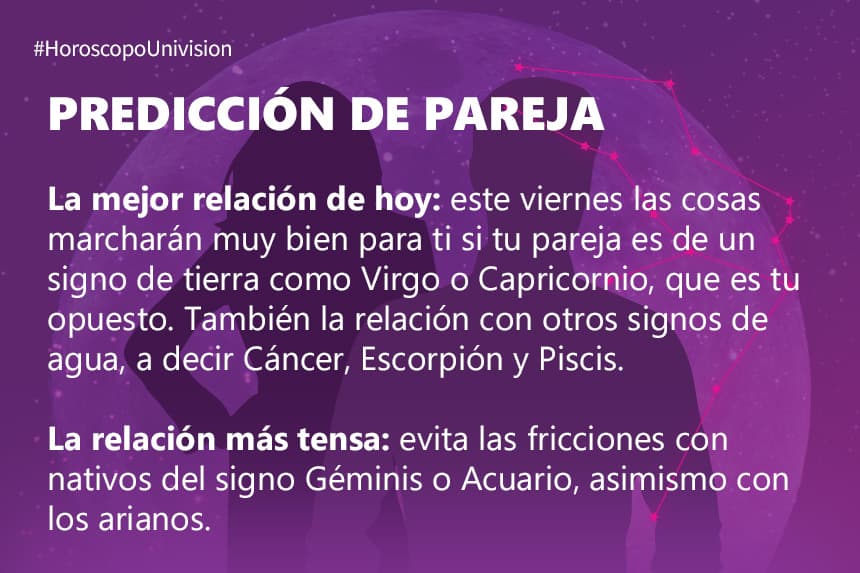 #HoroscopoUnivision

PREDICCIÓN DE PAREJA

La mejor relación de hoy: este viernes las cosas marcharán muy bien para ti si tu pareja es de un signo de tierra como Virgo o Capricornio, que es tu opuesto. También la relación con otros signos de agua, a decir Cáncer, Escorpión y Piscis.

La relación más tensa: evita las fricciones con nativos del signo Géminis o Acuario, asimismo con los arianos.